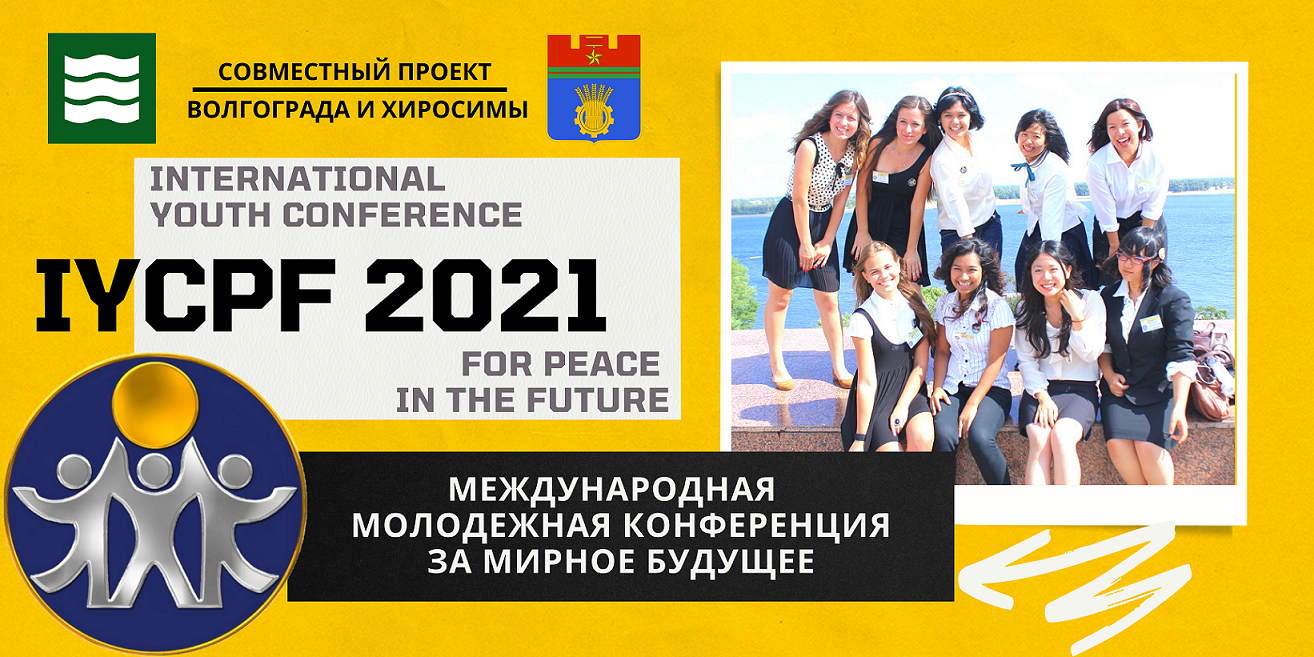 СОВМЕСТНЫЙ ПРОЕКТ
ВОЛГОГРАДА И ХИРОСИМЫ

INTERNATIONAL
YOUTH CONFERENCE

IYCPF 2021

FOR PEACE
IN THE FUTURE

МЕЖДУНАРОДНАЯ
МОЛОДЕЖНАЯ КОНФЕРЕНЦИЯ
ЗА МИРНОЕ БУДУЩЕЕ